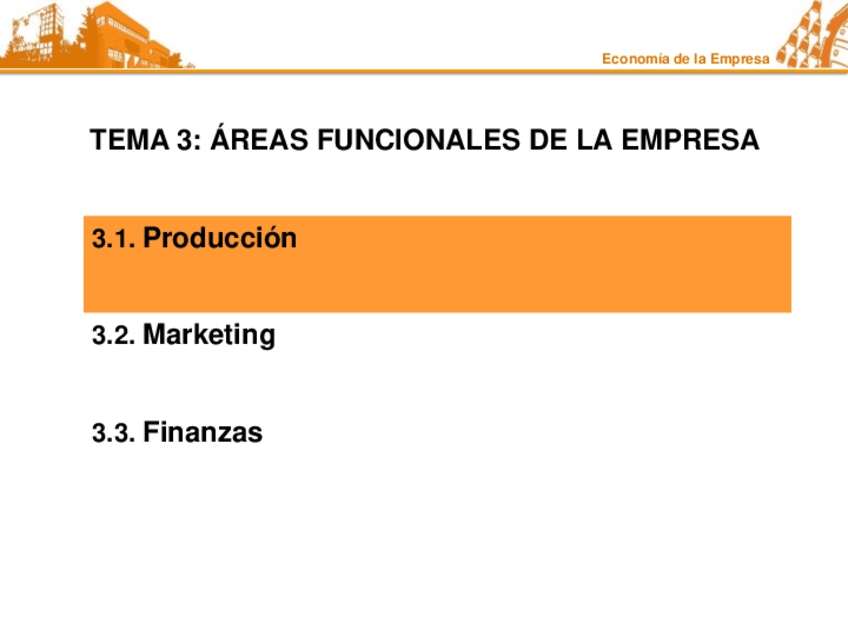 Economía de la Empresa

TEMA 3: ÁREAS FUNCIONALES DE LA EMPRESA

3.1. Producción

3.2. Marketing

3.3. Finanzas